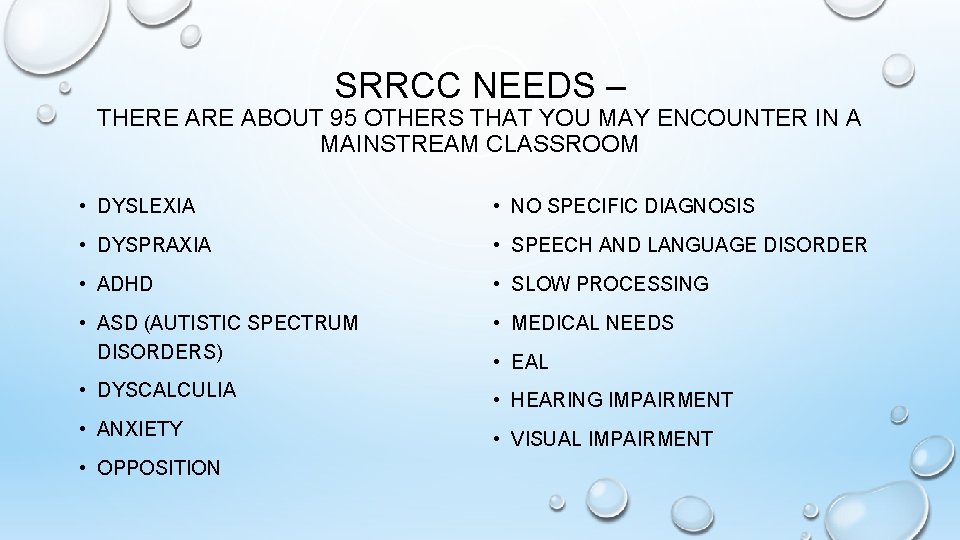 SRRCC NEEDS –
THERE ARE ABOUT 95 OTHERS THAT YOU MAY ENCOUNTER IN A MAINSTREAM CLASSROOM

• DYSLEXIA
• DYSPRAXIA
• ADHD
• ASD (AUTISTIC SPECTRUM DISORDERS)
• DYSCALCULIA
• ANXIETY
• OPPOSITION

• NO SPECIFIC DIAGNOSIS
• SPEECH AND LANGUAGE DISORDER
• SLOW PROCESSING
• MEDICAL NEEDS
• EAL
• HEARING IMPAIRMENT
• VISUAL IMPAIRMENT